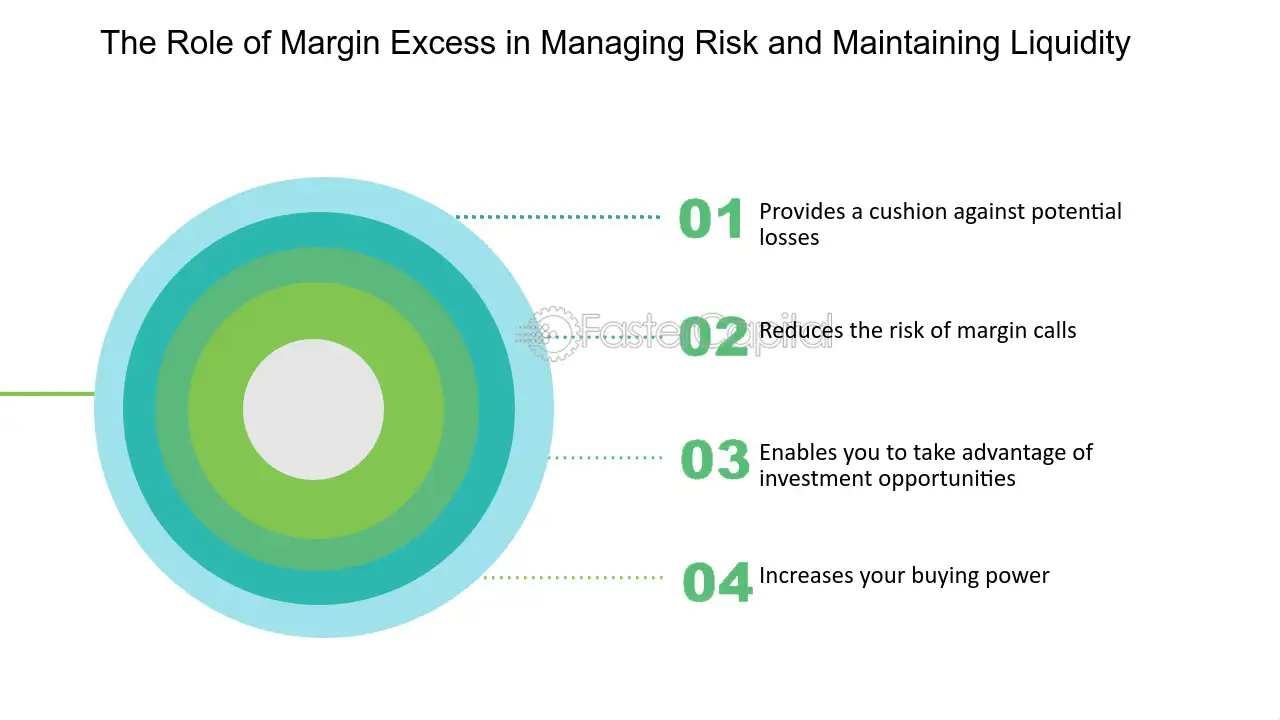 The Role of Margin Excess in Managing Risk and Maintaining Liquidity

01 Provides a cushion against potential losses

02 Reduces the risk of margin calls

03 Enables you to take advantage of investment opportunities

04 Increases your buying power

FasterCapital